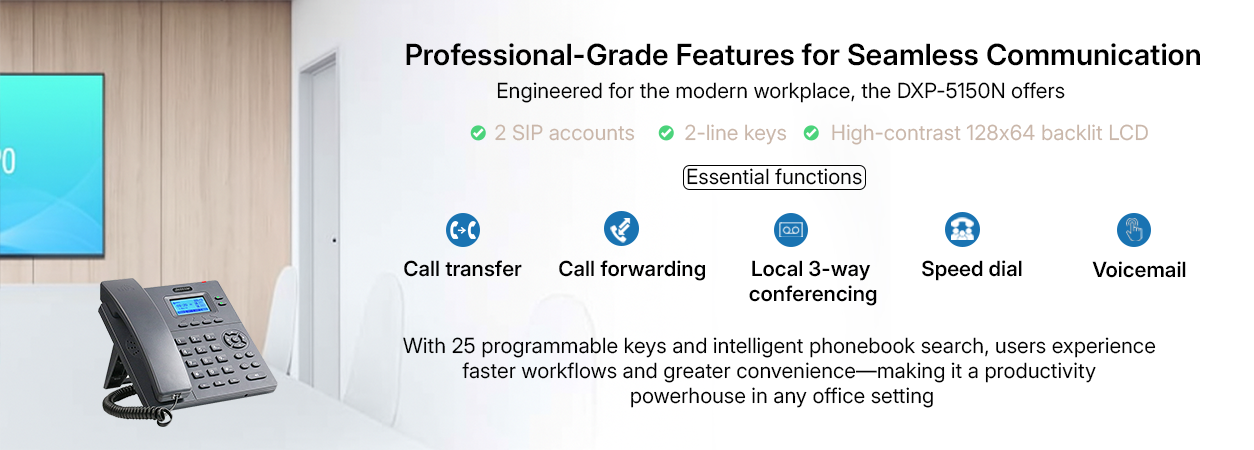 Professional-Grade Features for Seamless Communication

Engineered for the modern workplace, the DXP-5150N offers

2 SIP accounts  2-line keys  High-contrast 128x64 backlit LCD

Essential functions

Call transfer

Call forwarding

Local 3-way conferencing

Speed dial

Voicemail

With 25 programmable keys and intelligent phonebook search, users experience faster workflows and greater convenience—making it a productivity powerhouse in any office setting